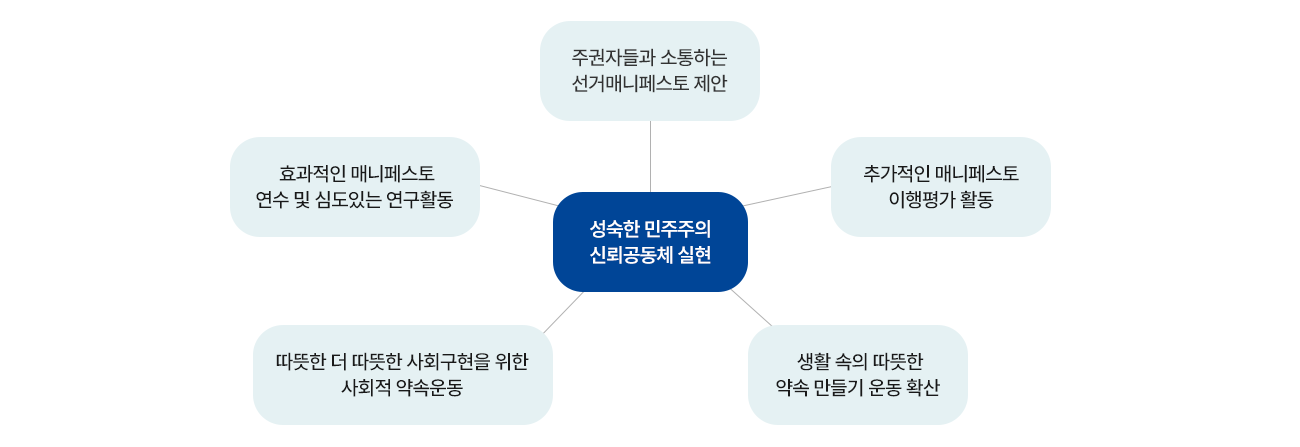 주권자들과 소통하는
선거매니페스토 제안

효과적인 매니페스토
연수 및 심도있는 연구활동

추가적인 매니페스토
이행평가 활동

성숙한 민주주의
신뢰공동체 실현

따뜻한 더 따뜻한 사회구현을 위한
사회적 약속운동

생활 속의 따뜻한
약속 만들기 운동 확산